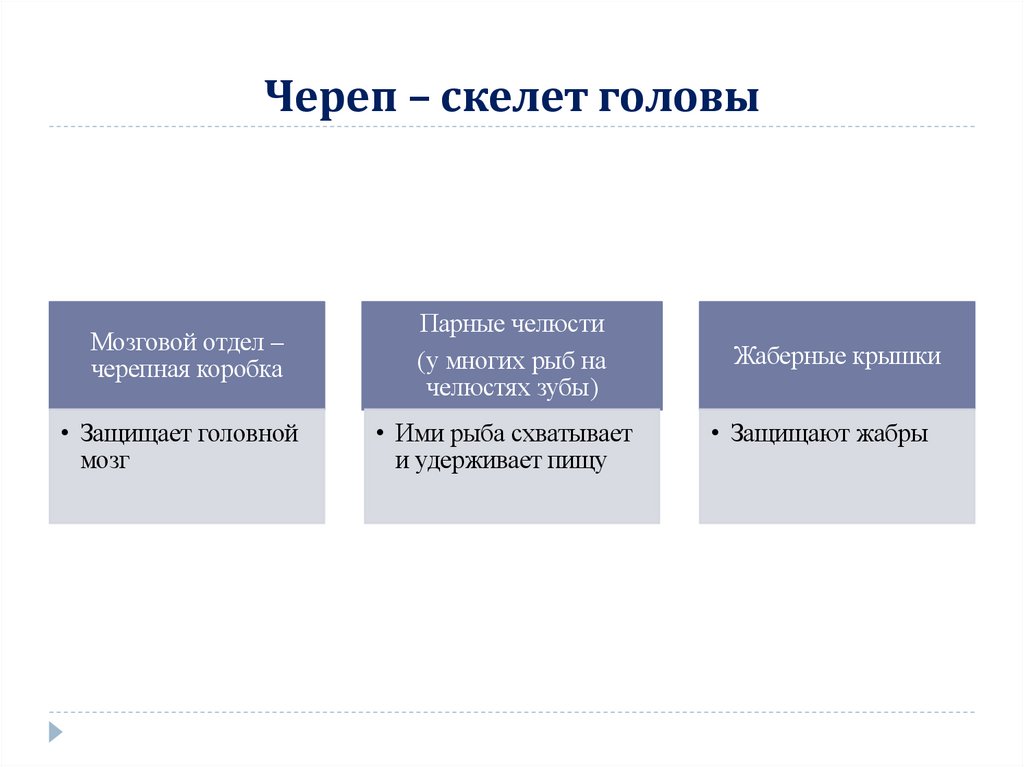 Череп – скелет головы

Мозговой отдел – черепная коробка

• Защищает головной мозг

Парные челюсти

(у многих рыб на челюстях зубы)

• Ими рыба схватывает и удерживает пищу

Жаберные крышки

• Защищают жабры